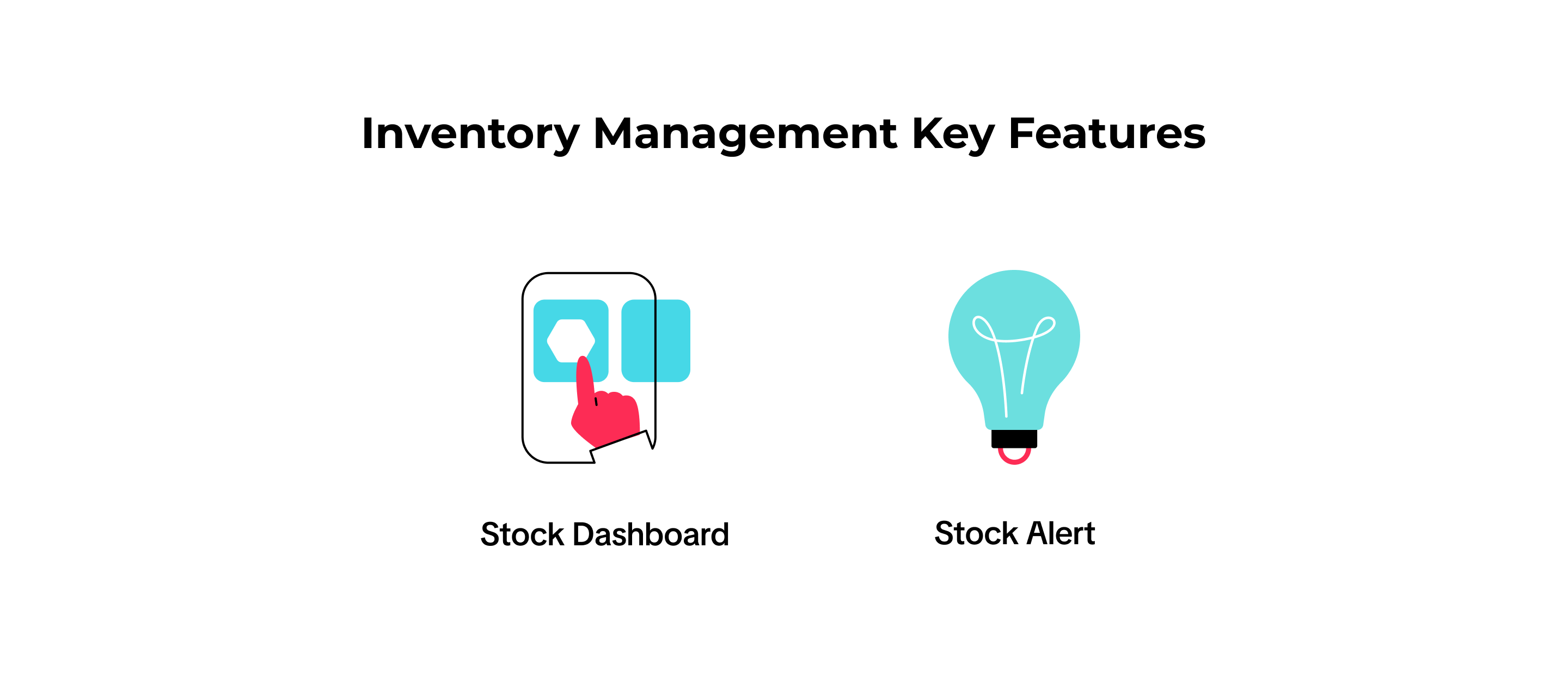 Inventory Management Key Features

Stock Dashboard

Stock Alert